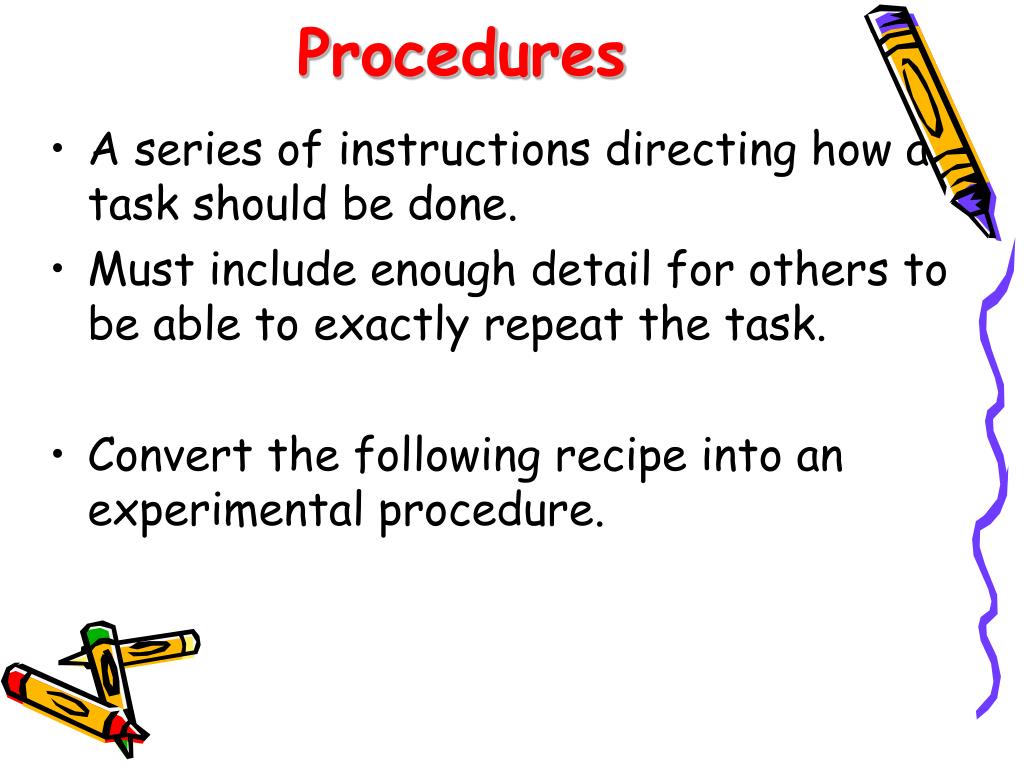 Procedures

• A series of instructions directing how a task should be done.

• Must include enough detail for others to be able to exactly repeat the task.

• Convert the following recipe into an experimental procedure.